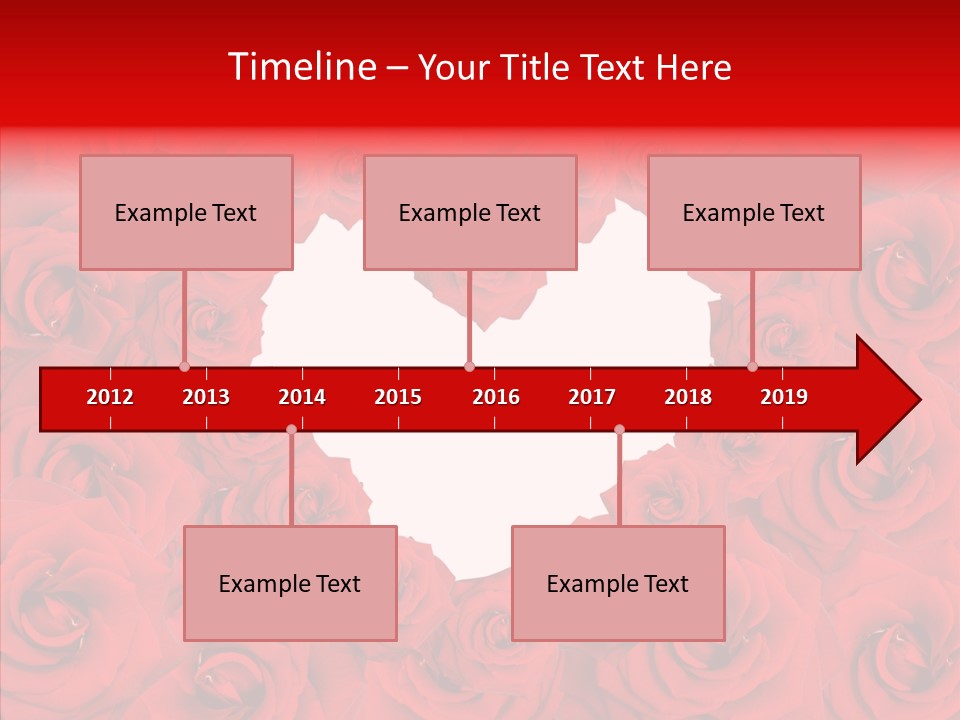 Timeline – Your Title Text Here

Example Text

Example Text

Example Text

2012 2013 2014 2015 2016 2017 2018 2019

Example Text

Example Text